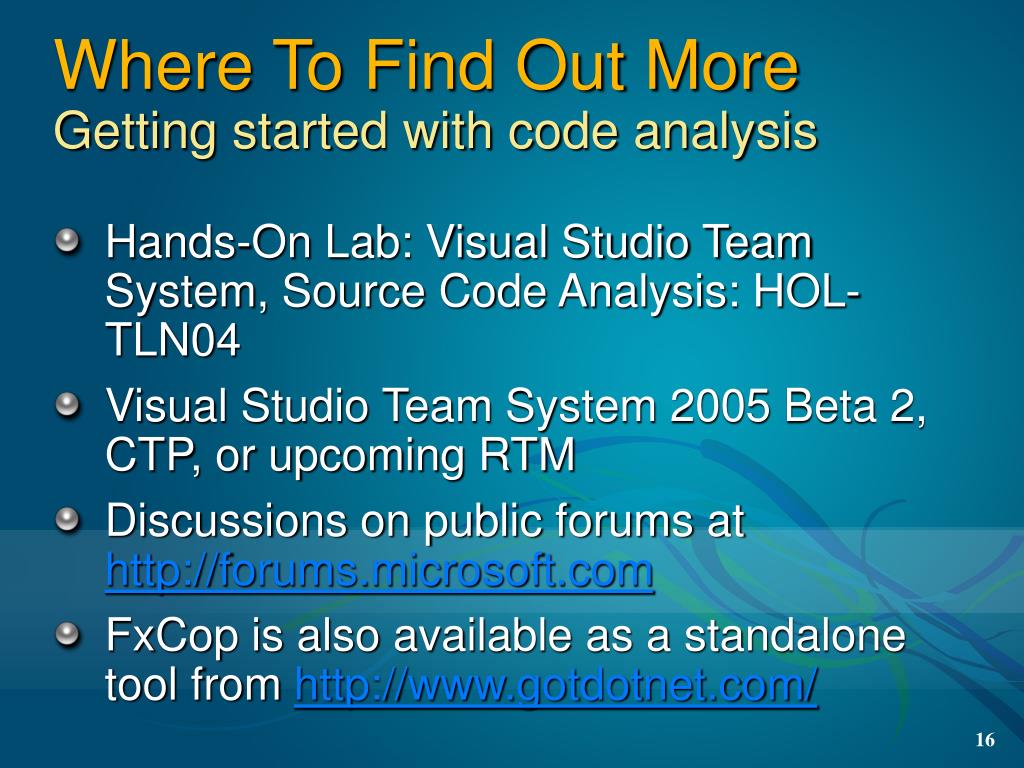 Where To Find Out More
Getting started with code analysis

Hands-On Lab: Visual Studio Team System, Source Code Analysis: HOL-TLN04

Visual Studio Team System 2005 Beta 2, CTP, or upcoming RTM

Discussions on public forums at http://forums.microsoft.com

FxCop is also available as a standalone tool from http://www.gotdotnet.com/

16